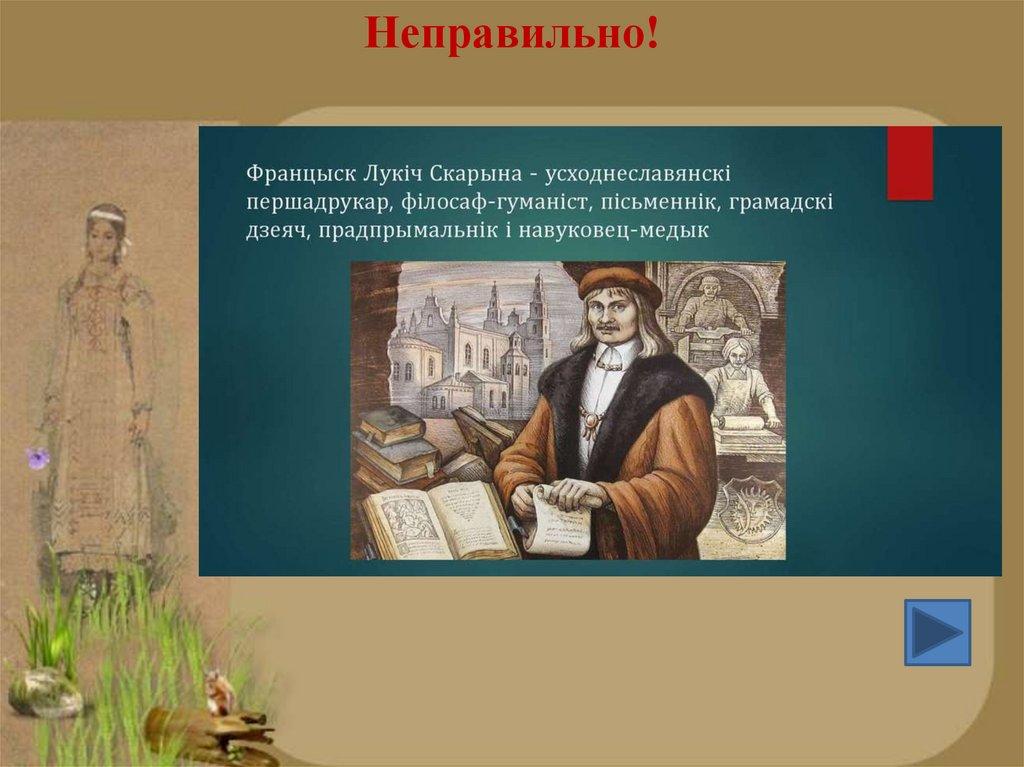 Неправильно!

Францыск Лукіч Скарына - усходнеславянскі першадрукар, філосаф-гуманіст, пісьменнік, грамадскі дзеяч, прадпрымальнік і навуковец-медык